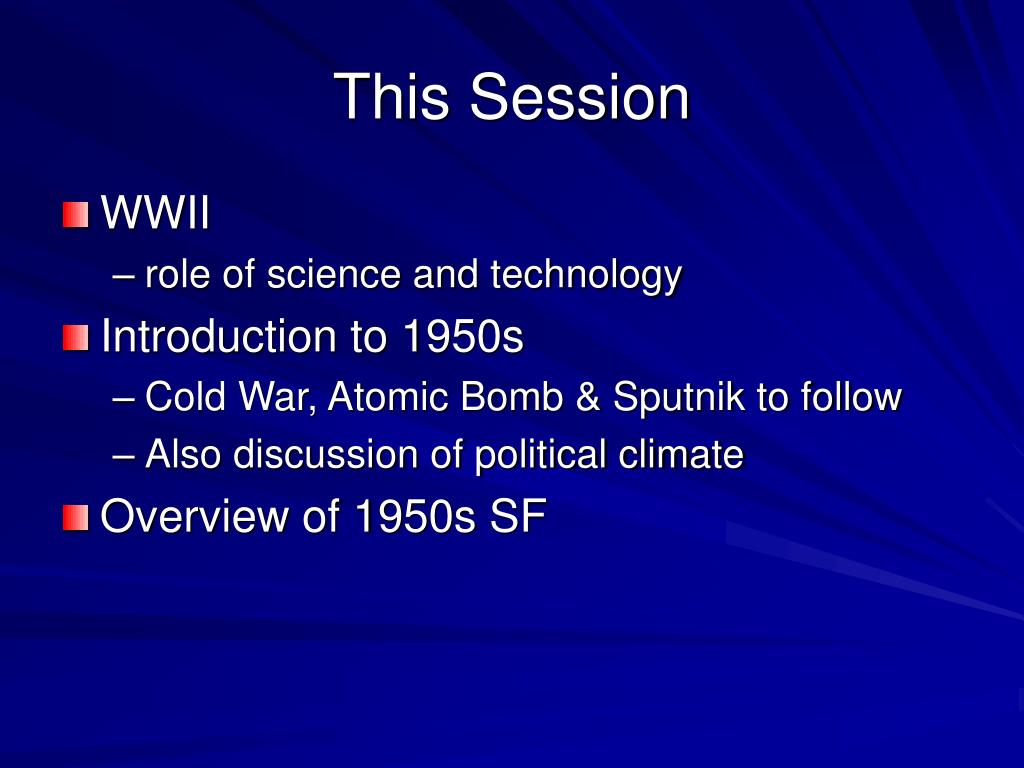 This Session

WWII
– role of science and technology

Introduction to 1950s
– Cold War, Atomic Bomb & Sputnik to follow
– Also discussion of political climate

Overview of 1950s SF